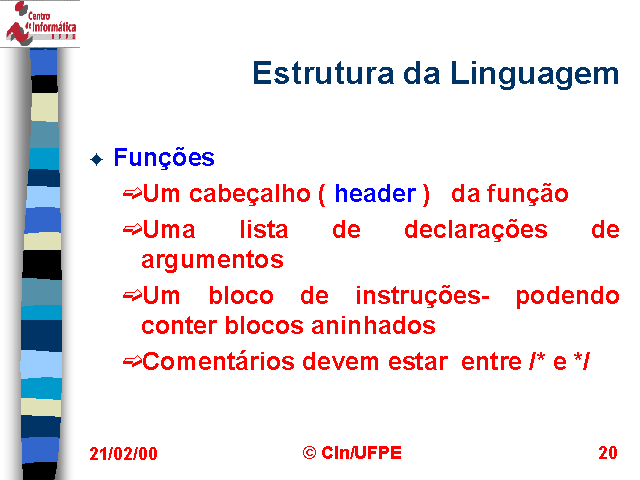 Centro de Informática UFPE

Estrutura da Linguagem

Funções

Um cabeçalho ( header ) da função

Uma lista de declarações de argumentos

Um bloco de instruções- podendo conter blocos aninhados

Comentários devem estar entre /* e */

21/02/00

© CIn/UFPE

20